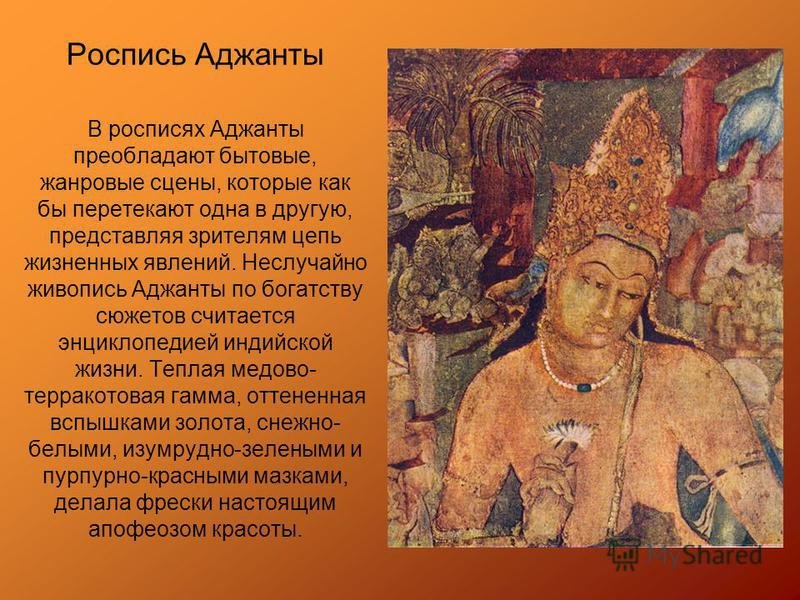 Роспись Аджанты

В росписях Аджанты преобладают бытовые, жанровые сцены, которые как бы перетекают одна в другую, представляя зрителям цепь жизненных явлений. Неслучайно живопись Аджанты по богатству сюжетов считается энциклопедией индийской жизни. Теплая медово-терракотовая гамма, оттененная вспышками золота, снежно-белыми, изумрудно-зелеными и пурпурно-красными мазками, делала фрески настоящим апофеозом красоты.

MyShared